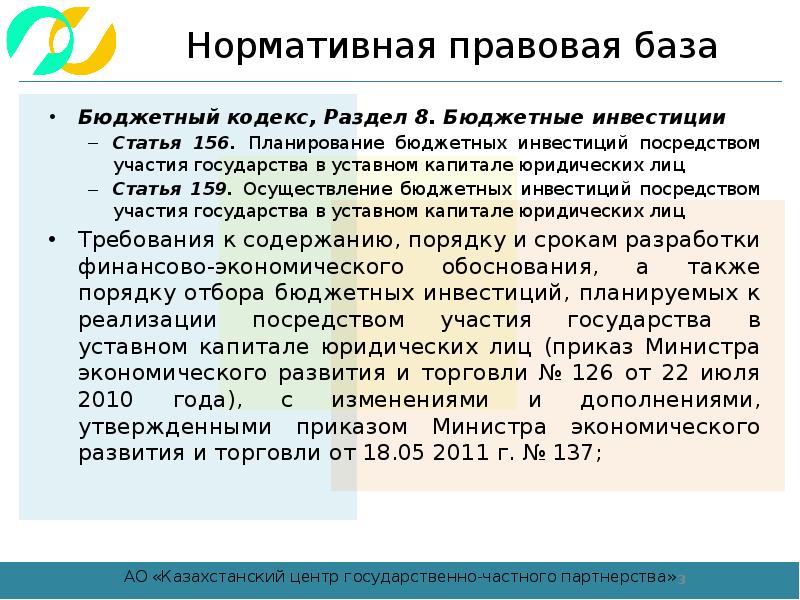 Нормативная правовая база

• Бюджетный кодекс, Раздел 8. Бюджетные инвестиции
– Статья 156. Планирование бюджетных инвестиций посредством участия государства в уставном капитале юридических лиц
– Статья 159. Осуществление бюджетных инвестиций посредством участия государства в уставном капитале юридических лиц

• Требования к содержанию, порядку и срокам разработки финансово-экономического обоснования, а также порядку отбора бюджетных инвестиций, планируемых к реализации посредством участия государства в уставном капитале юридических лиц (приказ Министра экономического развития и торговли № 126 от 22 июля 2010 года), с изменениями и дополнениями, утвержденными приказом Министра экономического развития и торговли от 18.05 2011 г. № 137;

АО «Казахстанский центр государственно-частного партнерства» 3